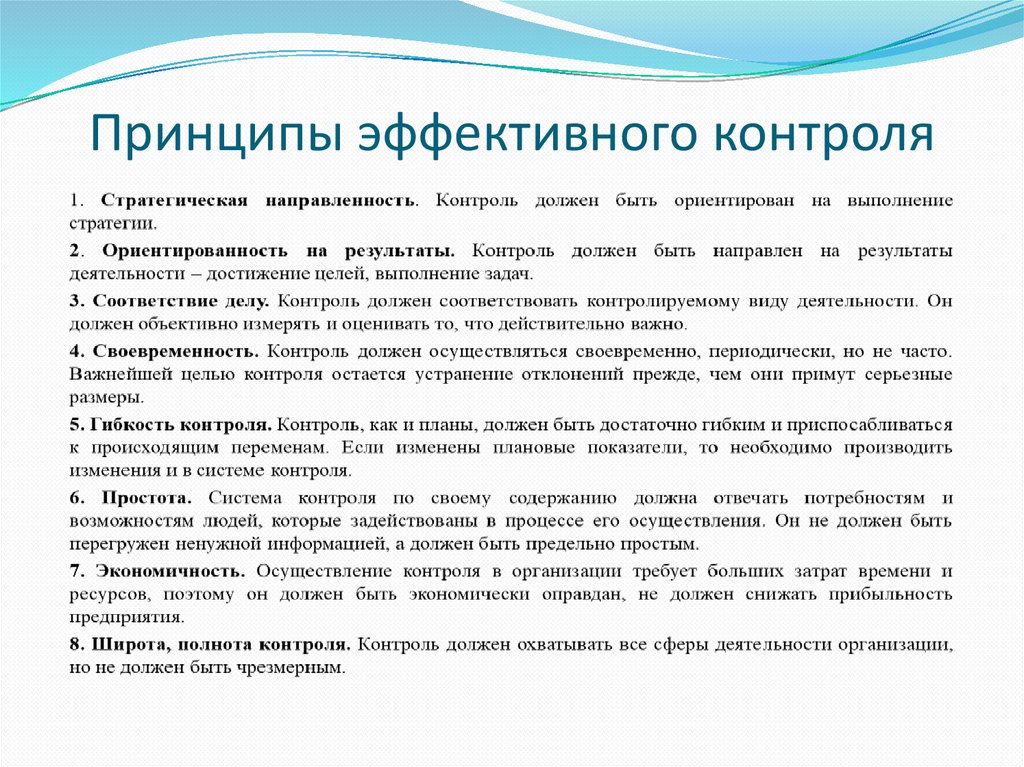 Принципы эффективного контроля

1. Стратегическая направленность. Контроль должен быть ориентирован на выполнение стратегии.

2. Ориентированность на результаты. Контроль должен быть направлен на результаты деятельности – достижение целей, выполнение задач.

3. Соответствие делу. Контроль должен соответствовать контролируемому виду деятельности. Он должен объективно измерять и оценивать то, что действительно важно.

4. Своевременность. Контроль должен осуществляться своевременно, периодически, но не часто. Важнейшей целью контроля остается устранение отклонений прежде, чем они примут серьезные размеры.

5. Гибкость контроля. Контроль, как и планы, должен быть достаточно гибким и приспосабливаться к происходящим переменам. Если изменены плановые показатели, то необходимо производить изменения и в системе контроля.

6. Простота. Система контроля по своему содержанию должна отвечать потребностям и возможностям людей, которые задействованы в процессе его осуществления. Он не должен быть перегружен ненужной информацией, а должен быть предельно простым.

7. Экономичность. Осуществление контроля в организации требует больших затрат времени и ресурсов, поэтому он должен быть экономически оправдан, не должен снижать прибыльность предприятия.

8. Широта, полнота контроля. Контроль должен охватывать все сферы деятельности организации, но не должен быть чрезмерным.